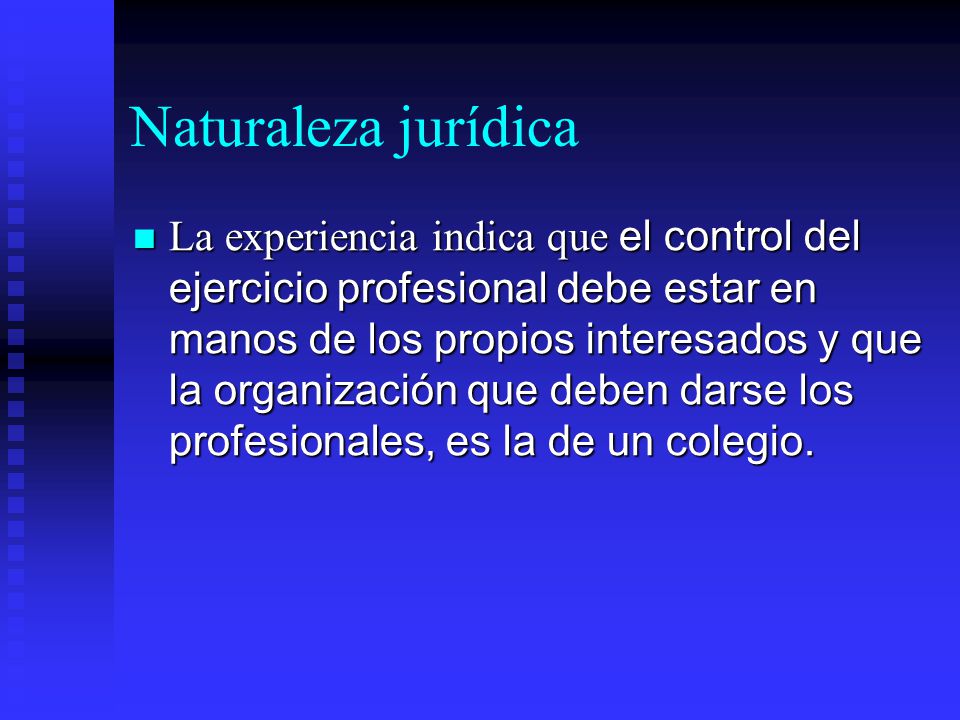 Naturaleza jurídica

La experiencia indica que el control del ejercicio profesional debe estar en manos de los propios interesados y que la organización que deben darse los profesionales, es la de un colegio.